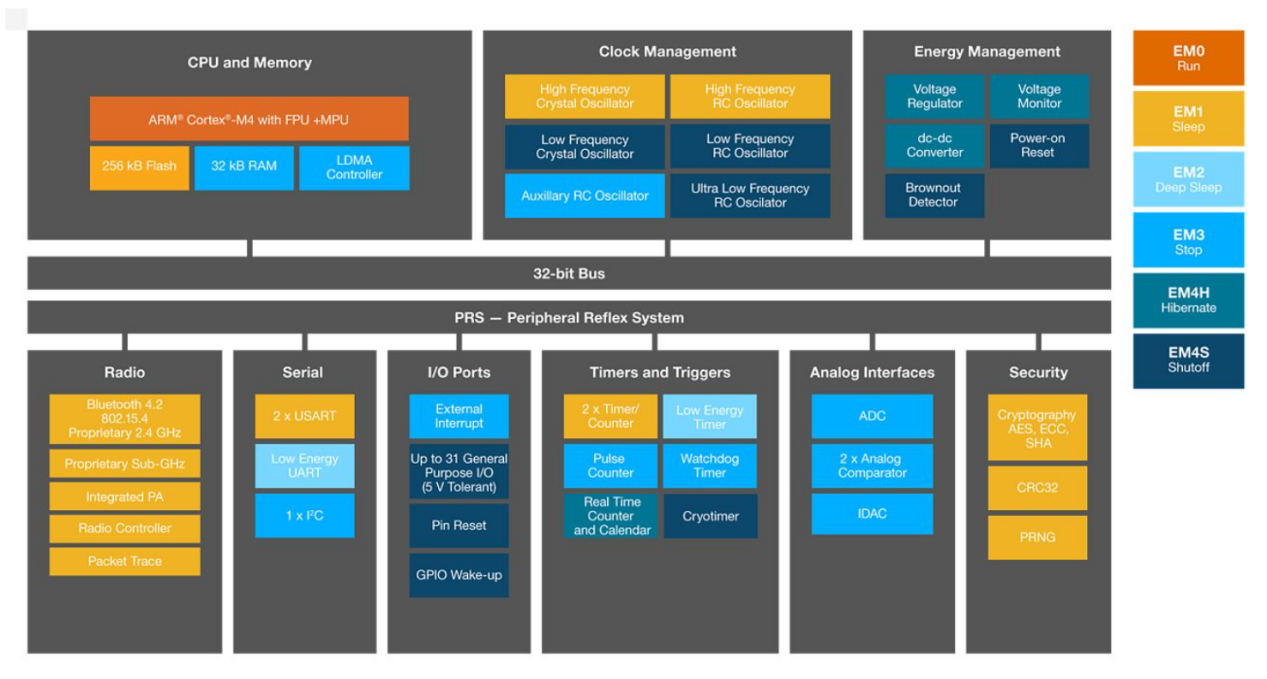 CPU and Memory

ARM® Cortex®-M4 with FPU +MPU

256 kB Flash

32 kB RAM

LDMA Controller

Clock Management

High Frequency Crystal Oscillator

High Frequency RC Oscillator

Low Frequency Crystal Oscillator

Low Frequency RC Oscillator

Auxillary RC Oscillator

Ultra Low Frequency RC Oscilator

Energy Management

Voltage Regulator

Voltage Monitor

dc-dc Converter

Power-on Reset

Brownout Detector

EM0 Run

EM1 Sleep

EM2 Deep Sleep

EM3 Stop

EM4H Hibernate

EM4S Shutoff

32-bit Bus

PRS — Peripheral Reflex System

Radio

Bluetooth 4.2 802.15.4 Proprietary 2.4 GHz

Proprietary Sub-GHz

Integrated PA

Radio Controller

Packet Trace

Serial

2 x USART

Low Energy UART

1 x I²C

I/O Ports

External Interrupt

Up to 31 General Purpose I/O (5 V Tolerant)

Pin Reset

GPIO Wake-up

Timers and Triggers

2 x Timer/ Counter

Low Energy Timer

Pulse Counter

Watchdog Timer

Real Time Counter and Calendar

Cryotimer

Analog Interfaces

ADC

2 x Analog Comparator

IDAC

Security

Cryptography AES, ECC, SHA

CRC32

PRNG